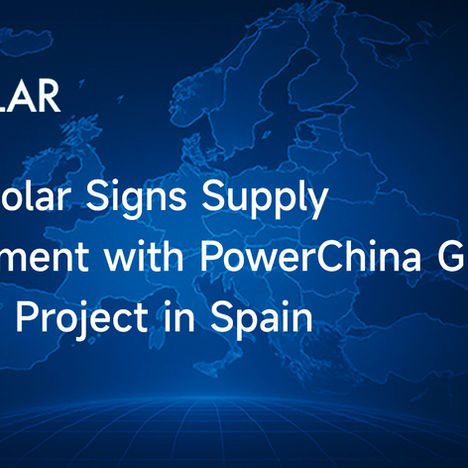 LAR

olar Signs Supply
ment with PowerChina G
Project in Spain